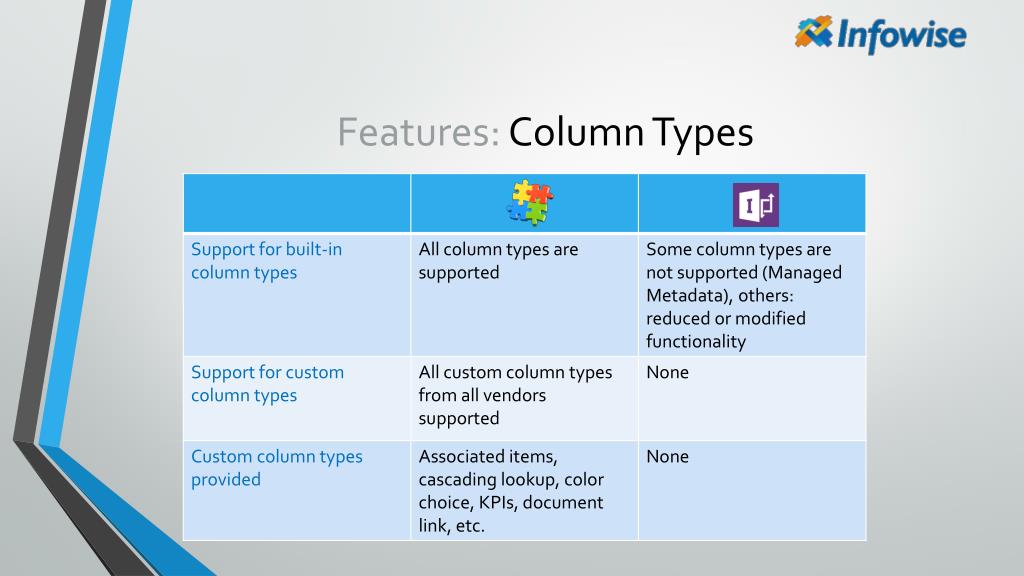 Infowise

Features: Column Types

| | | |
|---|---|---|
| Support for built-in column types | All column types are supported | Some column types are not supported (Managed Metadata), others: reduced or modified functionality |
| Support for custom column types | All custom column types from all vendors supported | None |
| Custom column types provided | Associated items, cascading lookup, color choice, KPIs, document link, etc. | None |